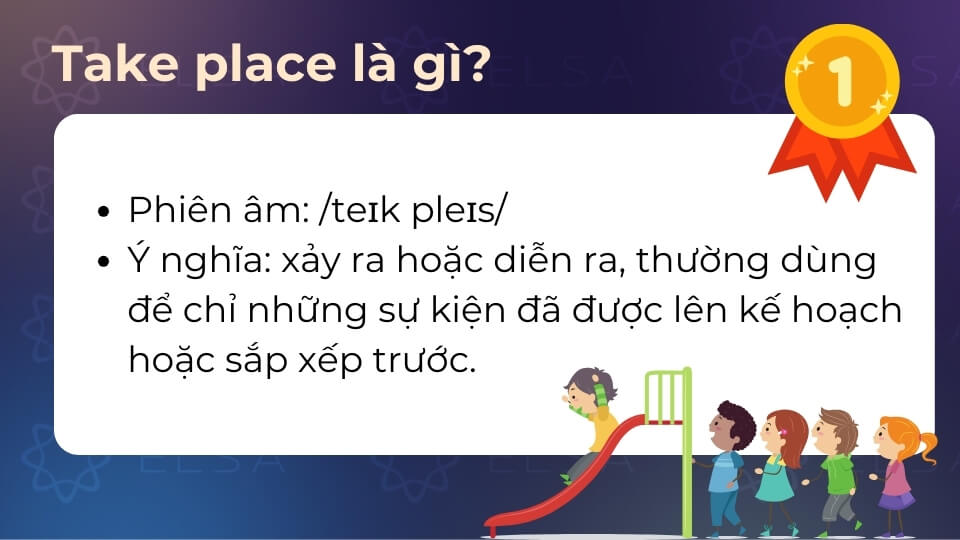 Take place là gì?

1

- Phiên âm: /teɪk pleɪs/
- Ý nghĩa: xảy ra hoặc diễn ra, thường dùng để chỉ những sự kiện đã được lên kế hoạch hoặc sắp xếp trước.

ELSA